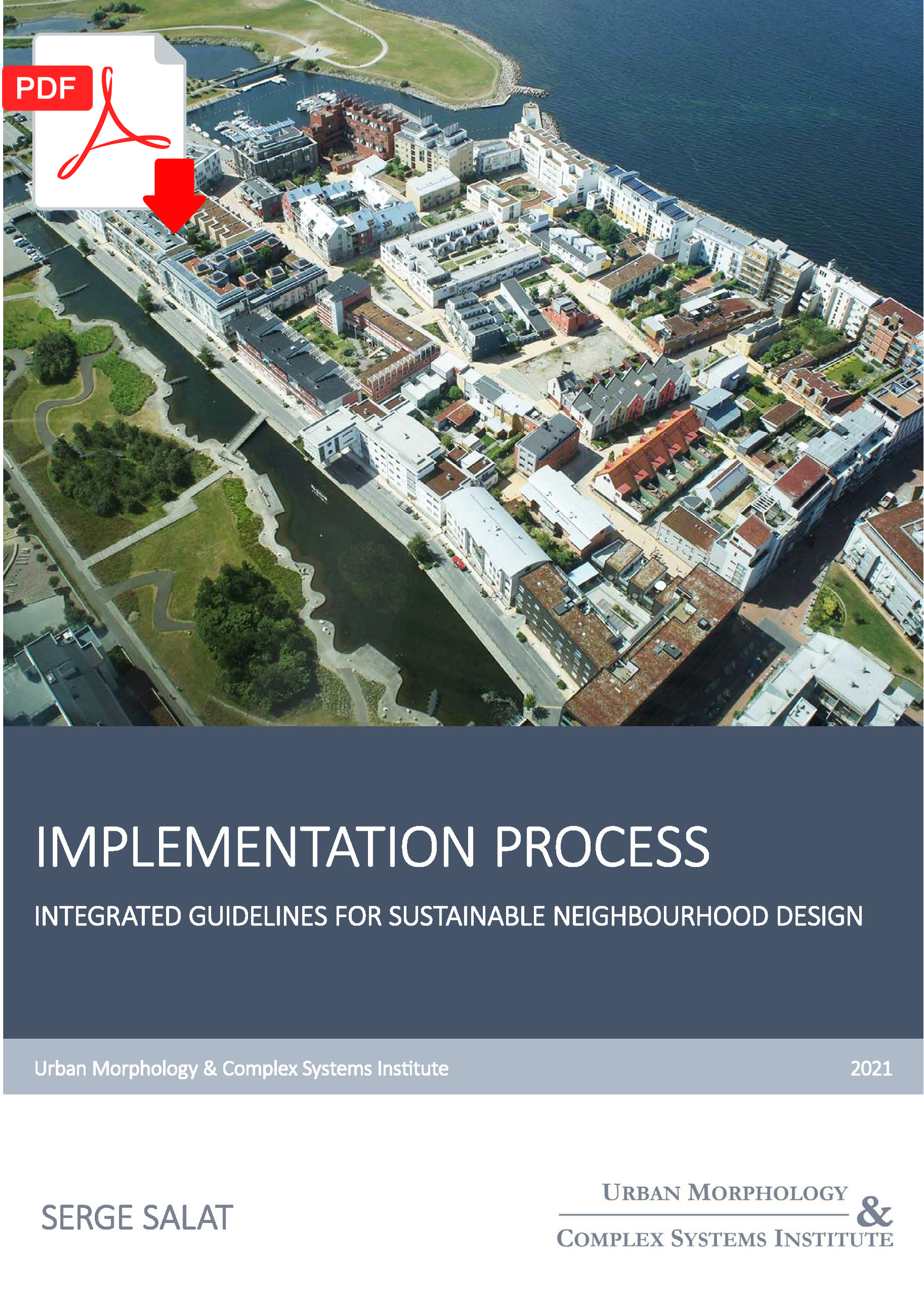 PDF

IMPLEMENTATION PROCESS

INTEGRATED GUIDELINES FOR SUSTAINABLE NEIGHBOURHOOD DESIGN

Urban Morphology & Complex Systems Institute

2021

SERGE SALAT

URBAN MORPHOLOGY & COMPLEX SYSTEMS INSTITUTE